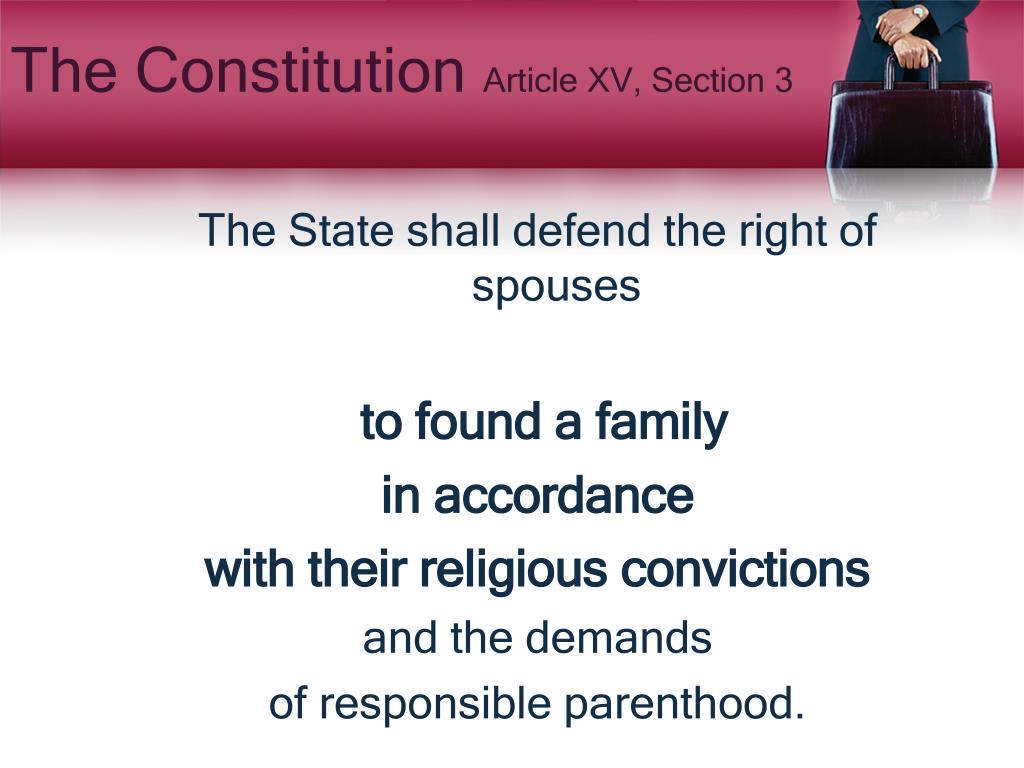 The Constitution Article XV, Section 3

The State shall defend the right of spouses

to found a family
in accordance
with their religious convictions
and the demands
of responsible parenthood.